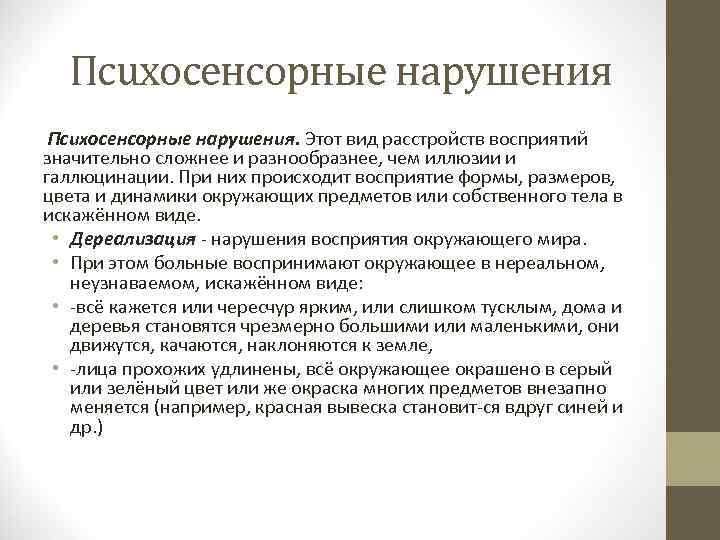 Психосенсорные нарушения

Психосенсорные нарушения. Этот вид расстройств восприятий значительно сложнее и разнообразнее, чем иллюзии и галлюцинации. При них происходит восприятие формы, размеров, цвета и динамики окружающих предметов или собственного тела в искажённом виде.

• Дереализация - нарушения восприятия окружающего мира.
• При этом больные воспринимают окружающее в нереальном, неузнаваемом, искажённом виде:
• -всё кажется или чересчур ярким, или слишком тусклым, дома и деревья становятся чрезмерно большими или маленькими, они движутся, качаются, наклоняются к земле,
• -лица прохожих удлинены, всё окружающее окрашено в серый или зелёный цвет или же окраска многих предметов внезапно меняется (например, красная вывеска становит-ся вдруг синей и др.)